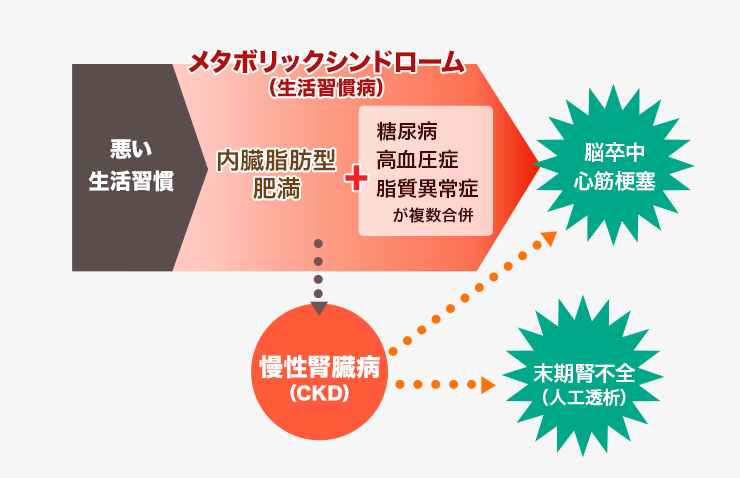 メタボリックシンドローム
（生活習慣病）

悪い
生活習慣

内臓脂肪型
肥満

+

糖尿病
高血圧症
脂質異常症
が複数合併

脳卒中
心筋梗塞

慢性腎臓病
（CKD）

末期腎不全
（人工透析）